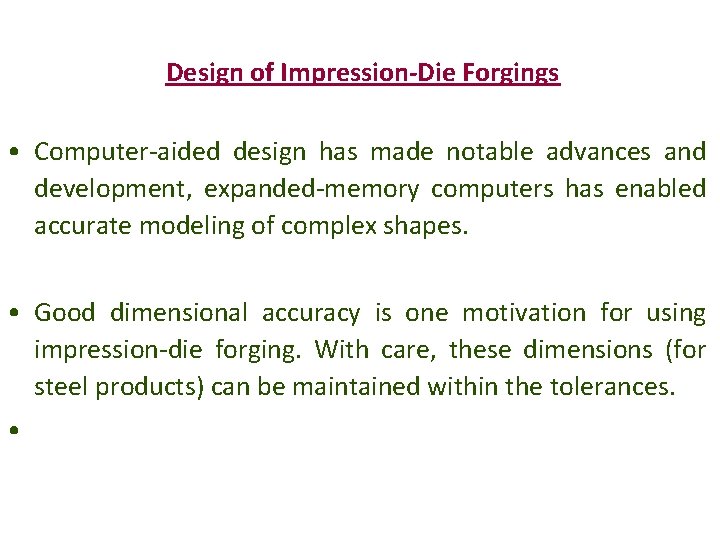 Design of Impression-Die Forgings

• Computer-aided design has made notable advances and development, expanded-memory computers has enabled accurate modeling of complex shapes.

• Good dimensional accuracy is one motivation for using impression-die forging. With care, these dimensions (for steel products) can be maintained within the tolerances.

•